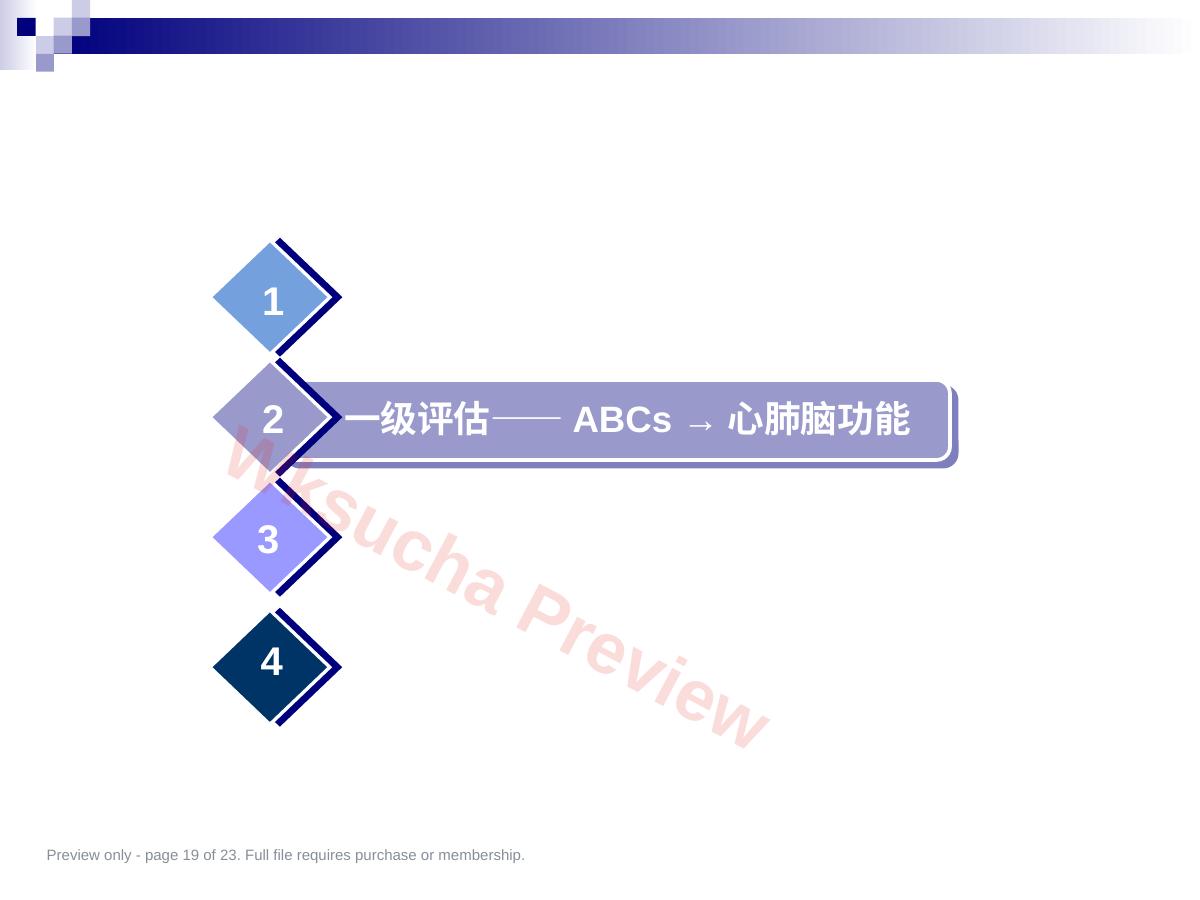 1

2 一级评估—— ABCs → 心肺脑功能

3

4

Wksucha Preview

Preview only - page 19 of 23. Full file requires purchase or membership.